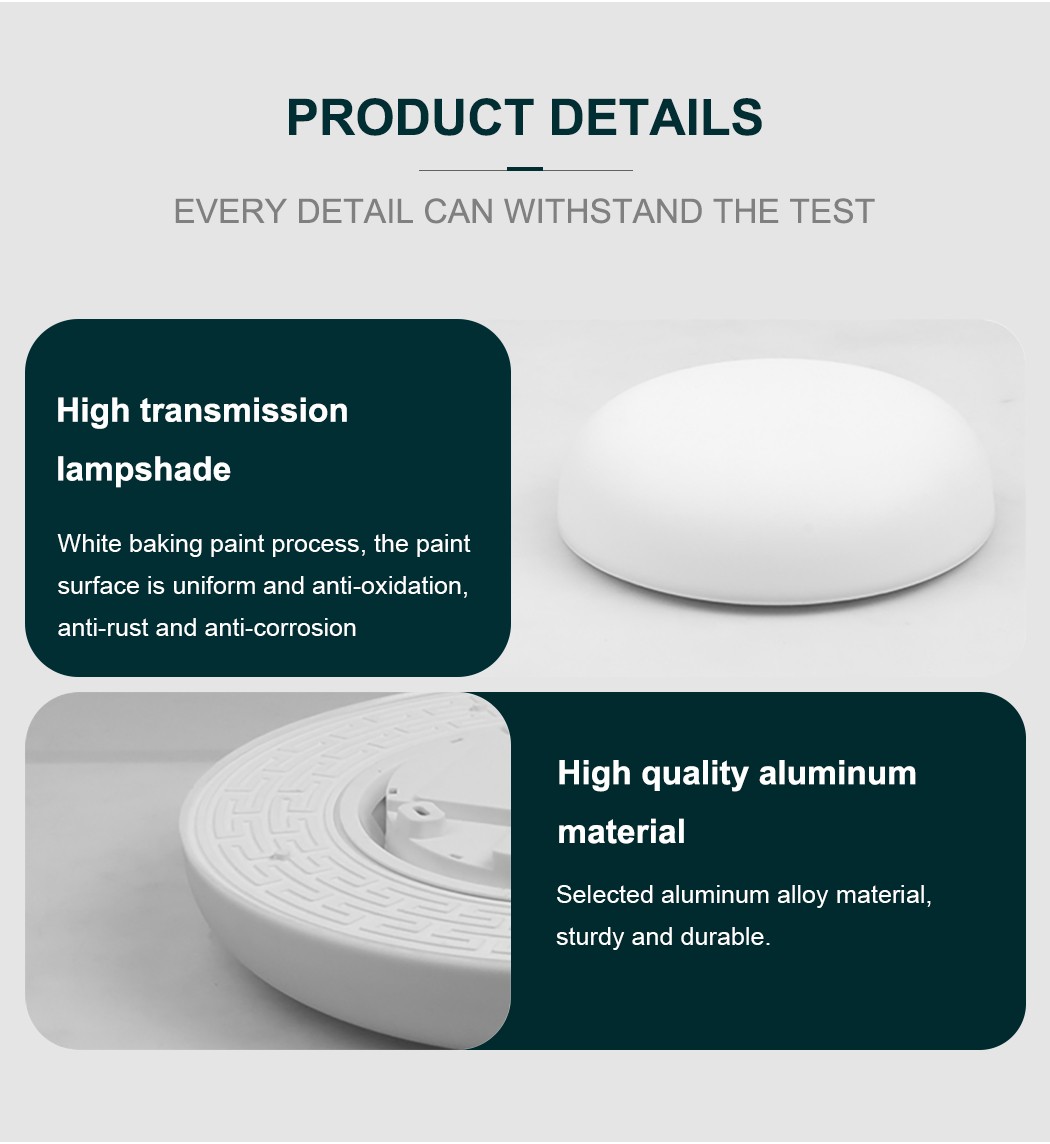 PRODUCT DETAILS

EVERY DETAIL CAN WITHSTAND THE TEST

High transmission lampshade

White baking paint process, the paint surface is uniform and anti-oxidation, anti-rust and anti-corrosion

High quality aluminum material

Selected aluminum alloy material, sturdy and durable.